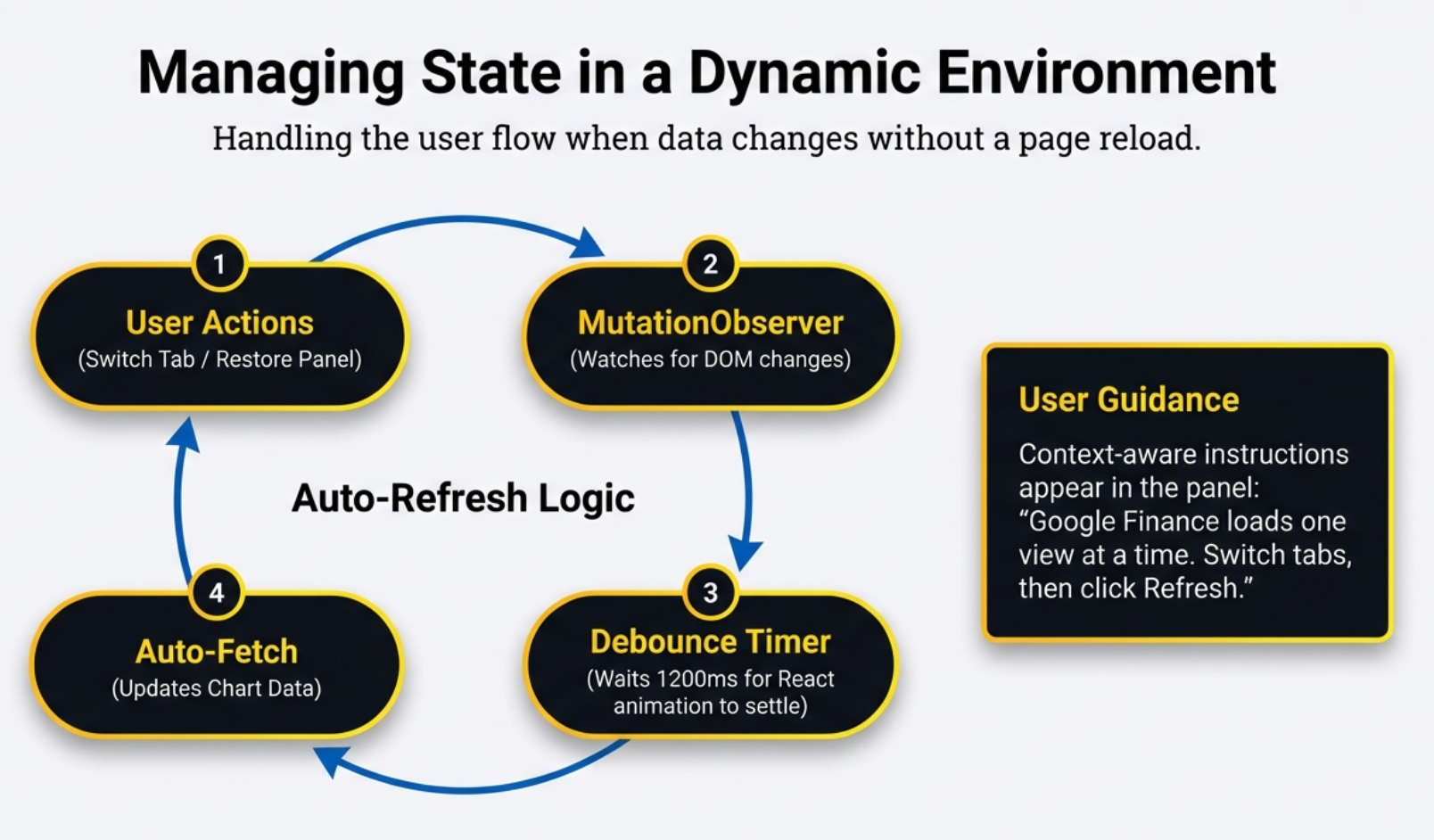 Managing State in a Dynamic Environment

Handling the user flow when data changes without a page reload.

1
User Actions
(Switch Tab / Restore Panel)

2
MutationObserver
(Watches for DOM changes)

Auto-Refresh Logic

3
Debounce Timer
(Waits 1200ms for React animation to settle)

4
Auto-Fetch
(Updates Chart Data)

User Guidance

Context-aware instructions appear in the panel: “Google Finance loads one view at a time. Switch tabs, then click Refresh.”